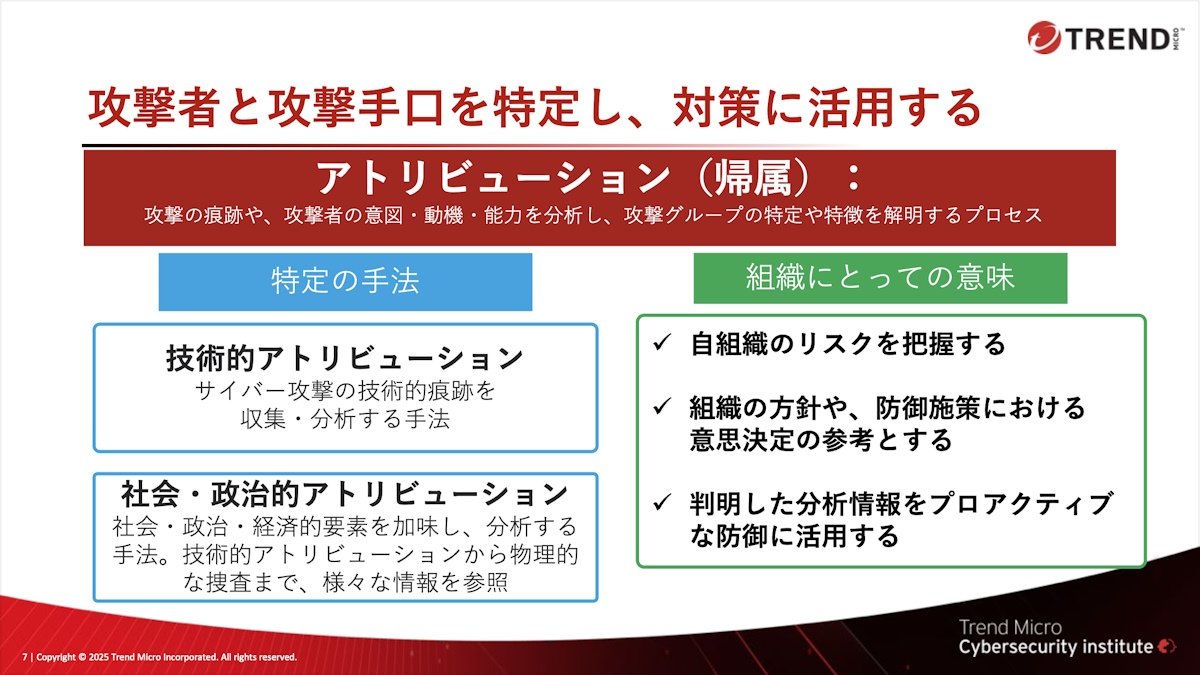 TREND MICRO

攻撃者と攻撃手口を特定し、対策に活用する

アトリビューション（帰属）：
攻撃の痕跡や、攻撃者の意図・動機・能力を分析し、攻撃グループの特定や特徴を解明するプロセス

特定の手法

技術的アトリビューション
サイバー攻撃の技術的痕跡を収集・分析する手法

社会・政治的アトリビューション
社会・政治・経済的要素を加味し、分析する手法。技術的アトリビューションから物理的な捜査まで、様々な情報を参照

組織にとっての意味

✓ 自組織のリスクを把握する

✓ 組織の方針や、防御施策における意思決定の参考とする

✓ 判明した分析情報をプロアクティブな防御に活用する

7 | Copyright © 2025 Trend Micro Incorporated. All rights reserved.

Trend Micro
Cybersecurity institute